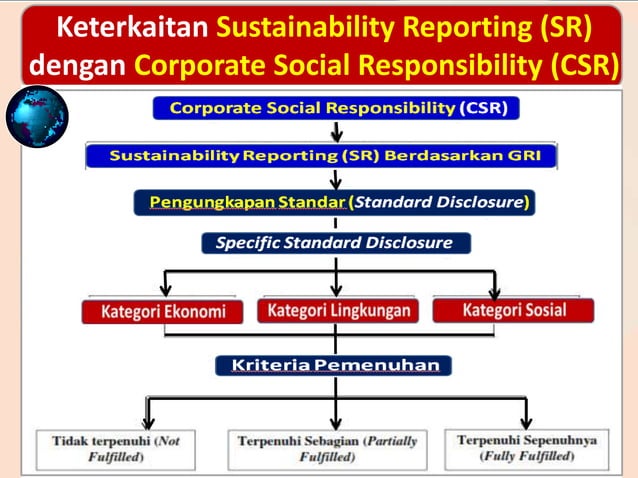 Keterkaitan Sustainability Reporting (SR) dengan Corporate Social Responsibility (CSR)

Corporate Social Responsibility (CSR)

Sustainability Reporting (SR) Berdasarkan GRI

Pengungkapan Standar (Standard Disclosure)

Specific Standard Disclosure

Kategori Ekonomi

Kategori Lingkungan

Kategori Sosial

Kriteria Pemenuhan

Tidak terpenuhi (Not Fulfilled)

Terpenuhi Sebagian (Partially Fulfilled)

Terpenuhi Sepenuhnya (Fully Fulfilled)